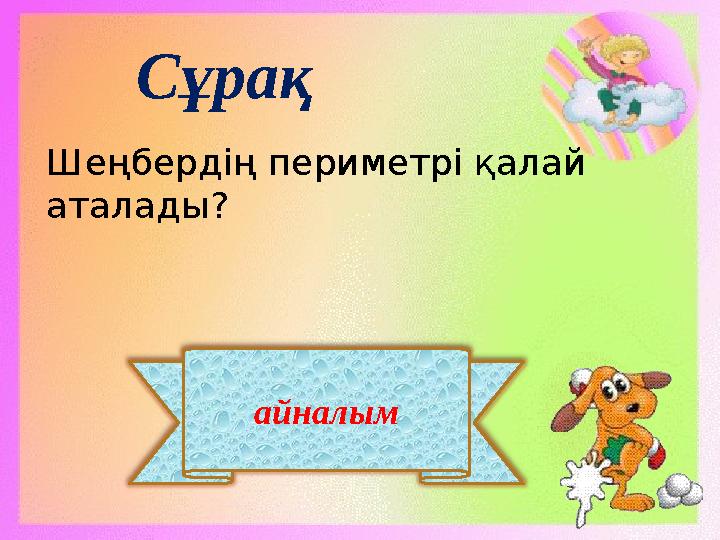 Сұрақ

Шеңбердің периметрі қалай аталады?

айналым